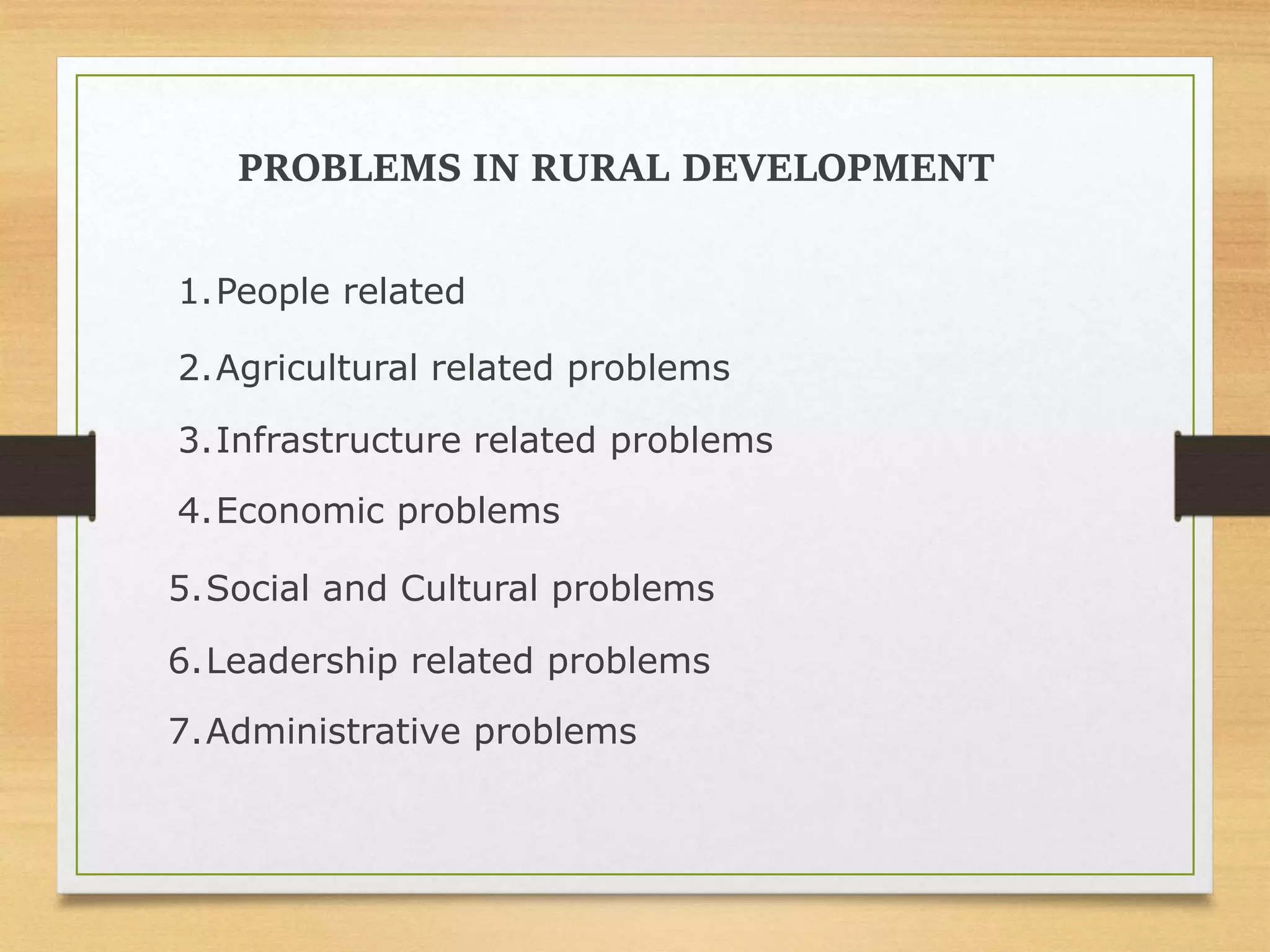 PROBLEMS IN RURAL DEVELOPMENT

1. People related
2. Agricultural related problems
3. Infrastructure related problems
4. Economic problems
5. Social and Cultural problems
6. Leadership related problems
7. Administrative problems